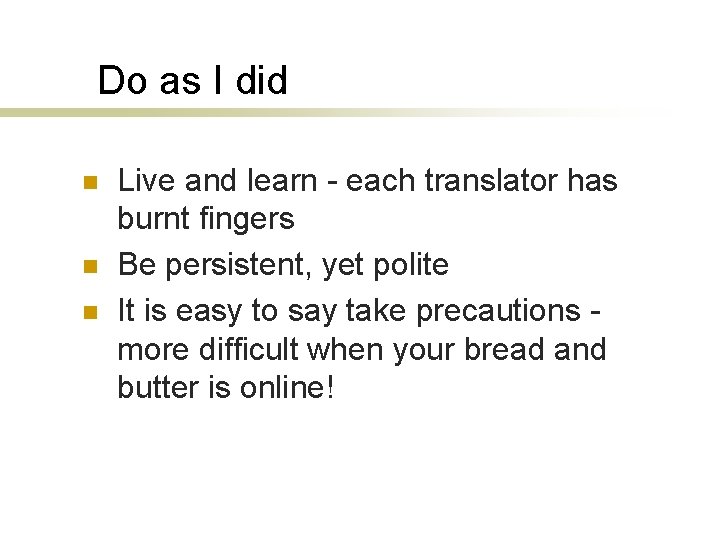 Do as I did

- Live and learn - each translator has burnt fingers
- Be persistent, yet polite
- It is easy to say take precautions - more difficult when your bread and butter is online!